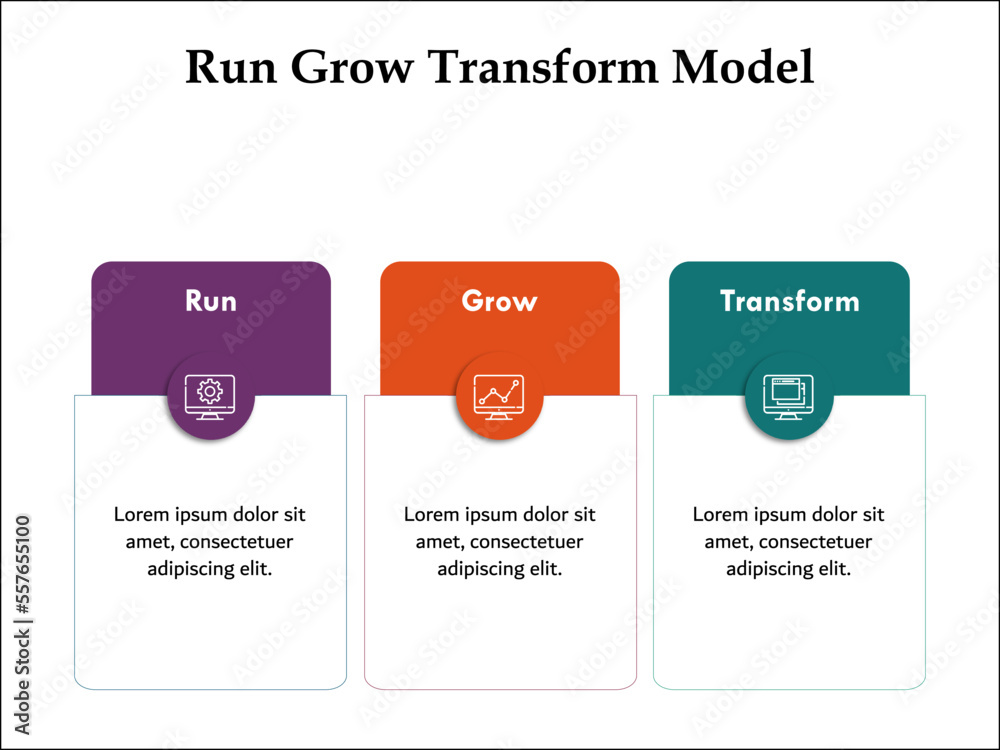 Run Grow Transform Model

Run

Lorem ipsum dolor sit amet, consectetuer adipiscing elit.

Grow

Lorem ipsum dolor sit amet, consectetuer adipiscing elit.

Transform

Lorem ipsum dolor sit amet, consectetuer adipiscing elit.

Adobe Stock | #557655100